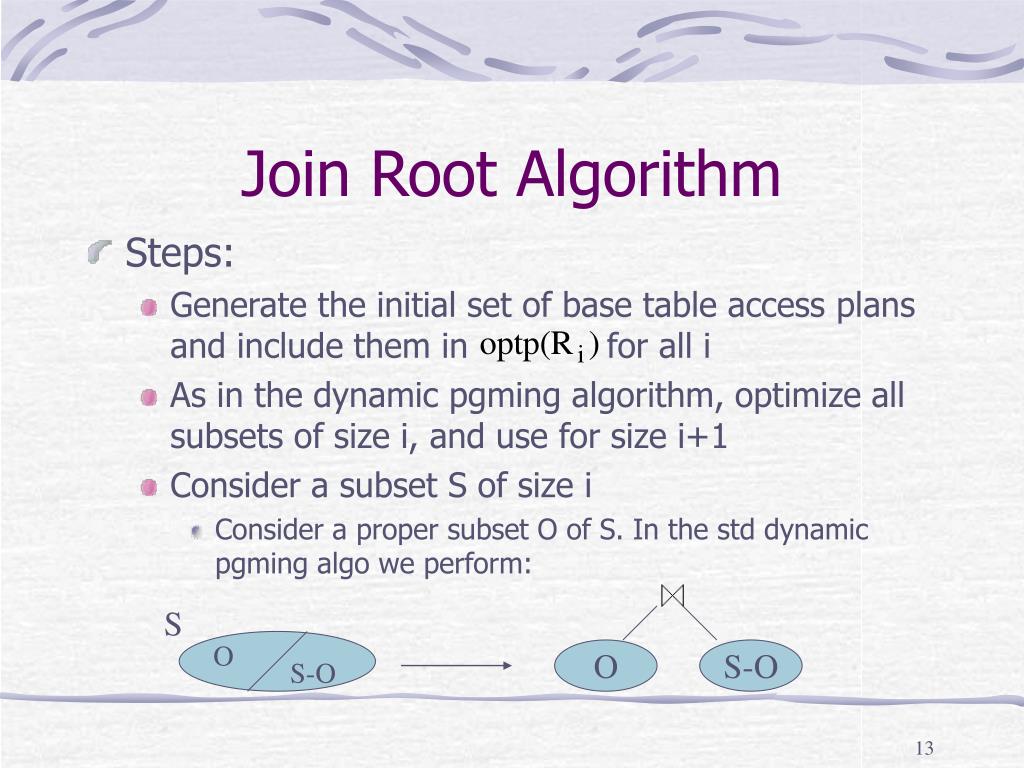 Join Root Algorithm

Steps:

Generate the initial set of base table access plans and include them in $optp(R_i)$ for all i

As in the dynamic pgming algorithm, optimize all subsets of size i, and use for size i+1

Consider a subset S of size i

Consider a proper subset O of S. In the std dynamic pgming algo we perform:

S

O

S-O

$\bowtie$

O

S-O

13